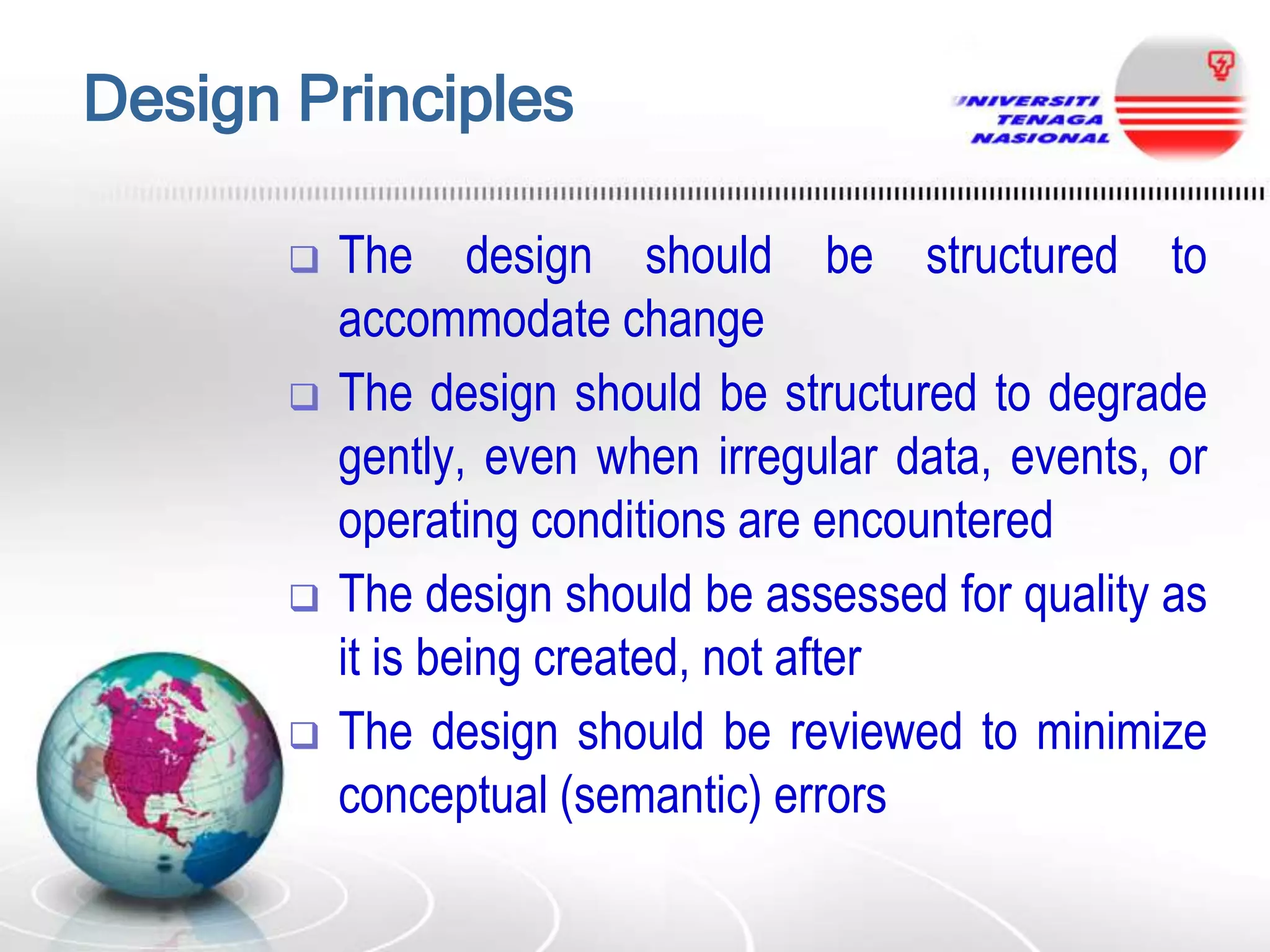 Design Principles

UNIVERSITI TENAGA NASIONAL

❑ The design should be structured to accommodate change

❑ The design should be structured to degrade gently, even when irregular data, events, or operating conditions are encountered

❑ The design should be assessed for quality as it is being created, not after

❑ The design should be reviewed to minimize conceptual (semantic) errors